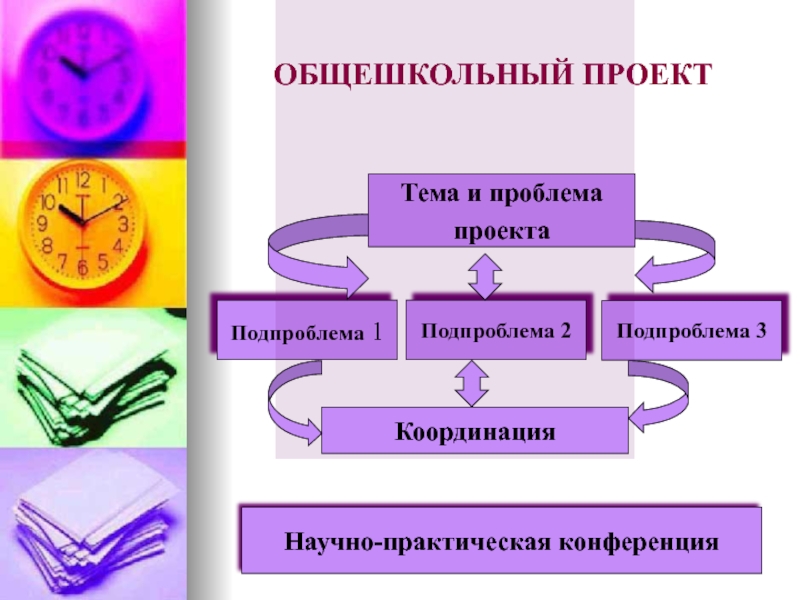 ОБЩЕШКОЛЬНЫЙ ПРОЕКТ

Тема и проблема проекта

Подпроблема 1

Подпроблема 2

Подпроблема 3

Координация

Научно-практическая конференция